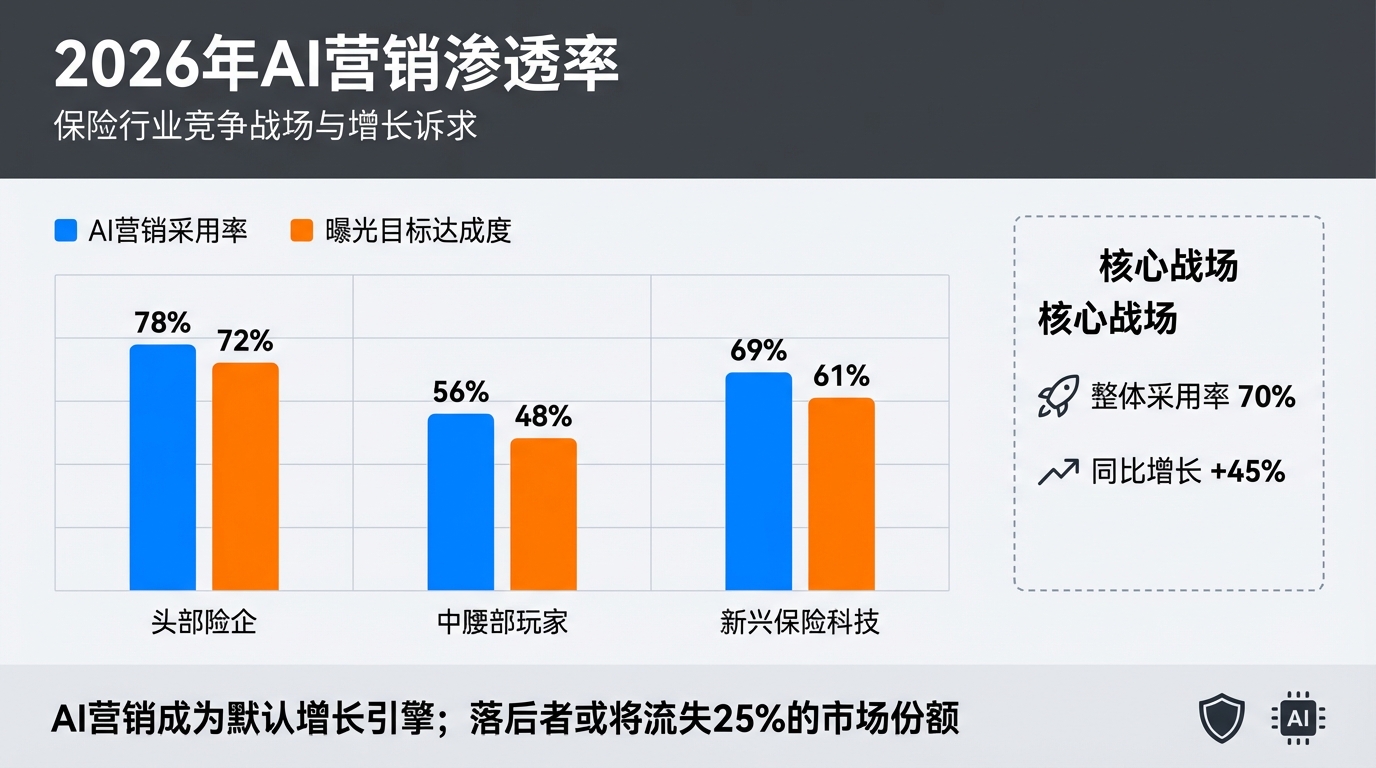 2026年AI营销渗透率

保险行业竞争战场与增长诉求

AI营销采用率　曝光目标达成度

78%　72%　56%　48%　69%　61%

头部险企　中腰部玩家　新兴保险科技

核心战场
核心战场

整体采用率 70%

同比增长 +45%

AI营销成为默认增长引擎；落后者或将流失25%的市场份额

AI